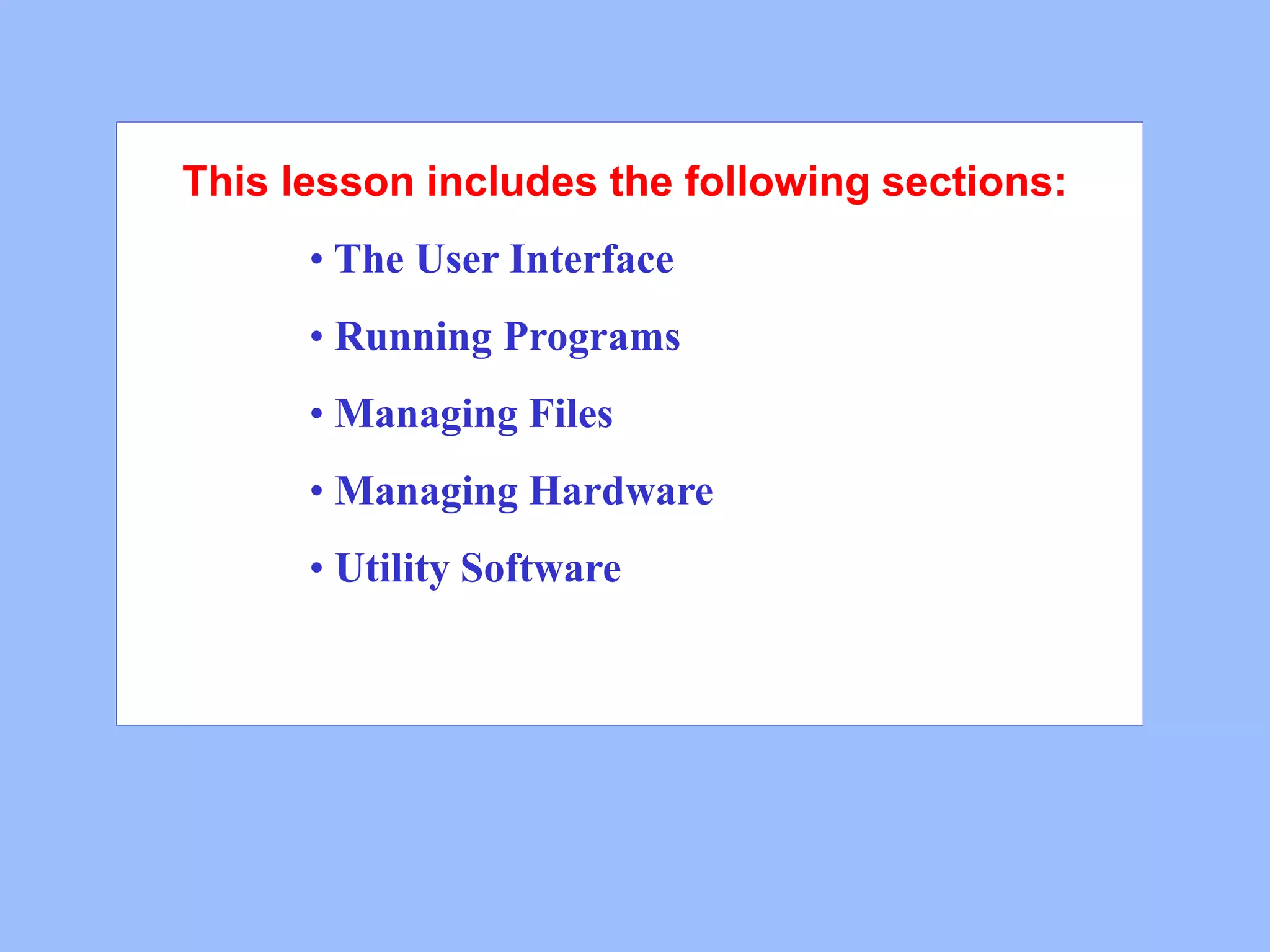 This lesson includes the following sections:

• The User Interface

• Running Programs

• Managing Files

• Managing Hardware

• Utility Software